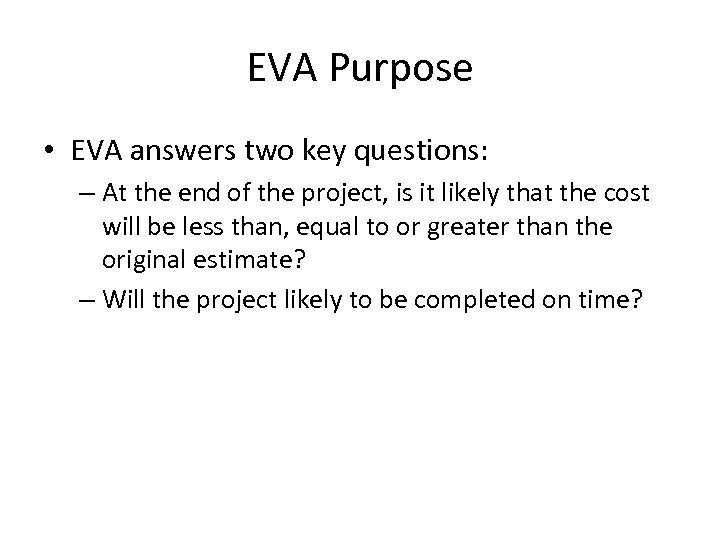 EVA Purpose

• EVA answers two key questions:

– At the end of the project, is it likely that the cost will be less than, equal to or greater than the original estimate?

– Will the project likely to be completed on time?